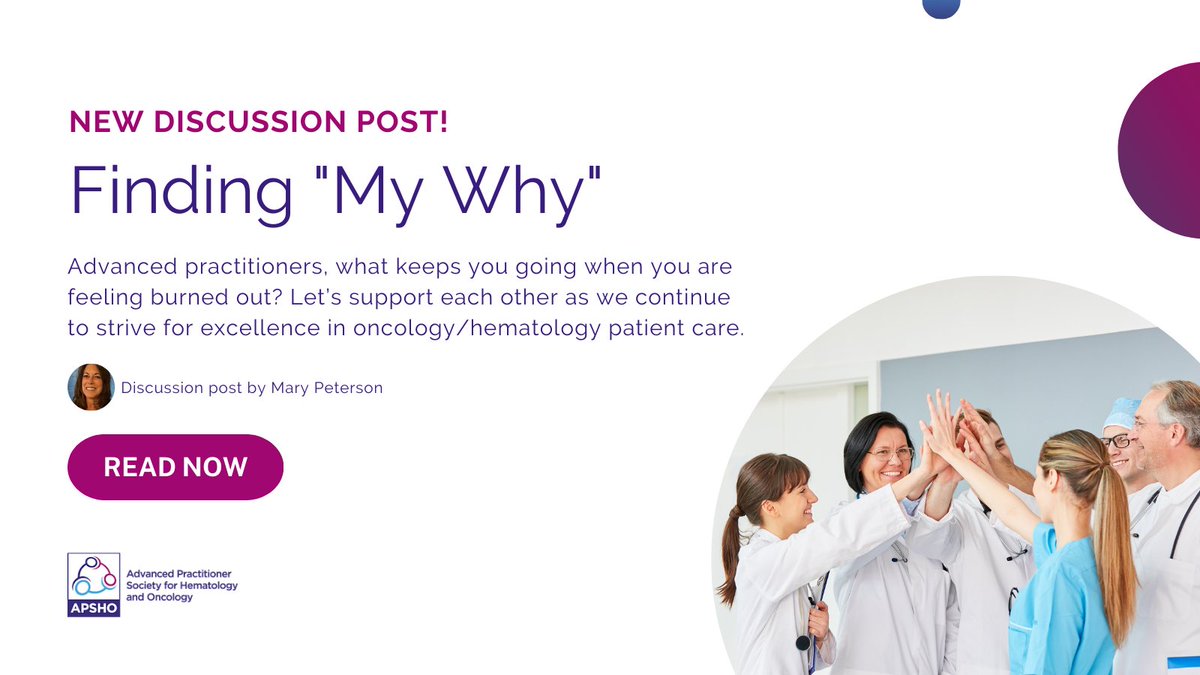 NEW DISCUSSION POST!

Finding "My Why"

Advanced practitioners, what keeps you going when you are feeling burned out? Let's support each other as we continue to strive for excellence in oncology/hematology patient care.

Discussion post by Mary Peterson

READ NOW

APSHO
Advanced Practitioner Society for Hematology and Oncology